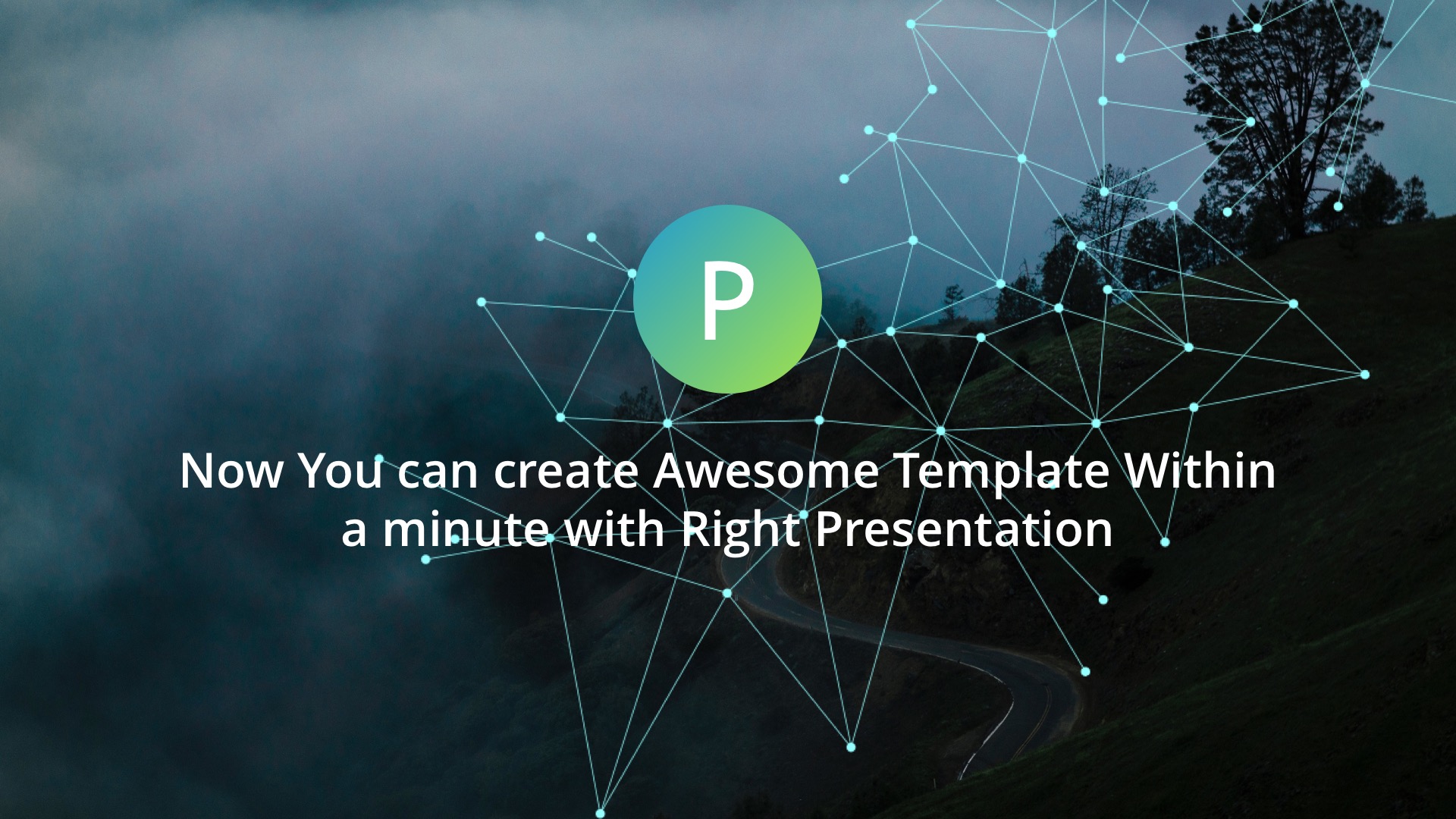 P

Now You can create Awesome Template Within a minute with Right Presentation